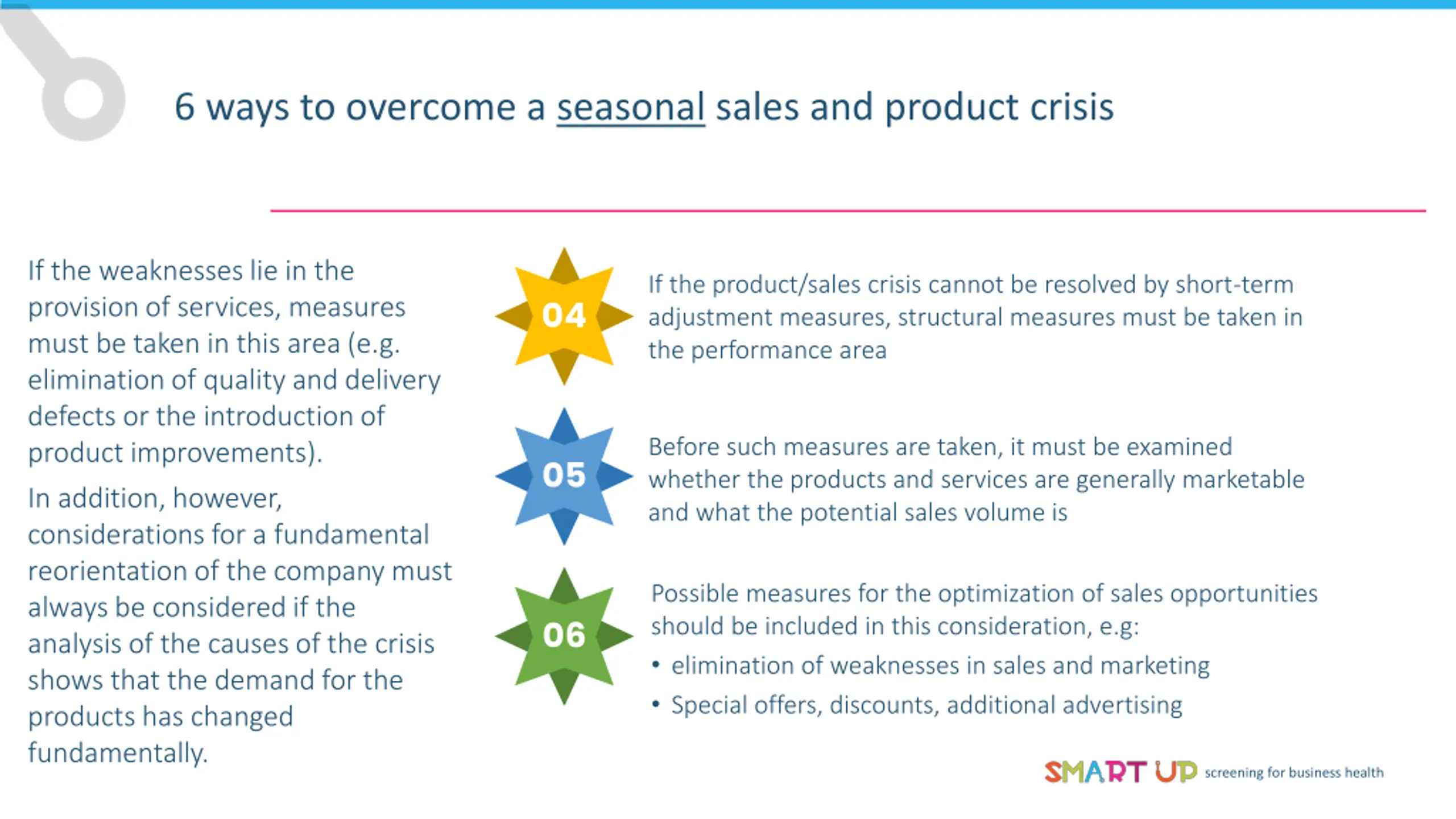 6 ways to overcome a seasonal sales and product crisis

If the weaknesses lie in the provision of services, measures must be taken in this area (e.g. elimination of quality and delivery defects or the introduction of product improvements).

In addition, however, considerations for a fundamental reorientation of the company must always be considered if the analysis of the causes of the crisis shows that the demand for the products has changed fundamentally.

04

If the product/sales crisis cannot be resolved by short-term adjustment measures, structural measures must be taken in the performance area

05

Before such measures are taken, it must be examined whether the products and services are generally marketable and what the potential sales volume is

06

Possible measures for the optimization of sales opportunities should be included in this consideration, e.g:

• elimination of weaknesses in sales and marketing

• Special offers, discounts, additional advertising

SMART UP screening for business health